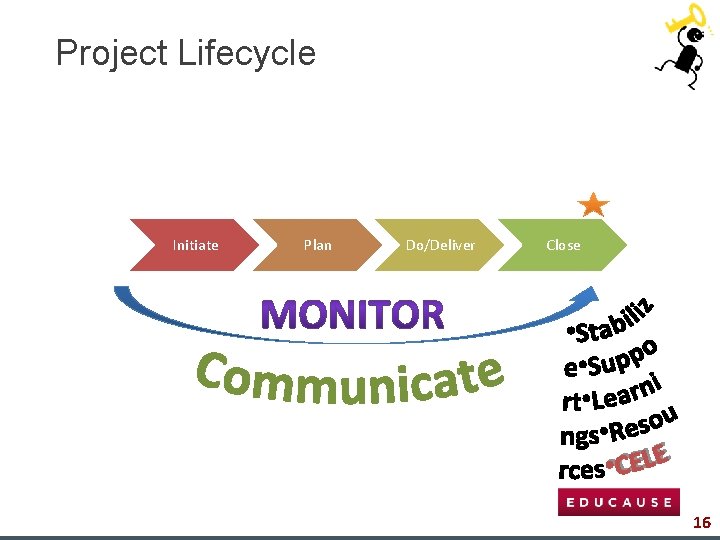 Project Lifecycle

Initiate

Plan

Do/Deliver

Close

MONITOR

Communicate

•Stabiliz
e•Suppo
rt•Learni
ngs•Resou
rces•CELE

EDUCAUSE

16